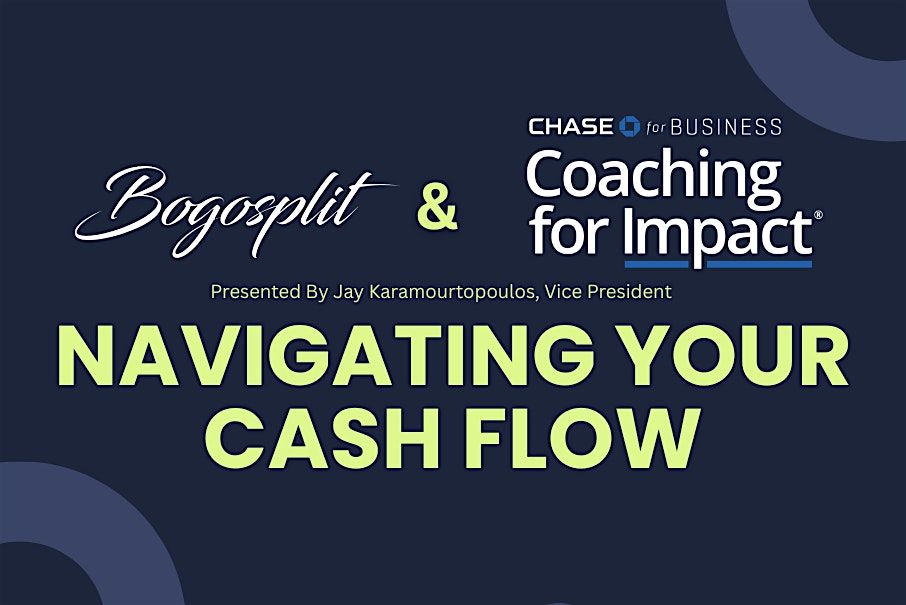 Bogosplit &

CHASE for BUSINESS
Coaching for Impact®

Presented By Jay Karamourtopoulos, Vice President

NAVIGATING YOUR CASH FLOW